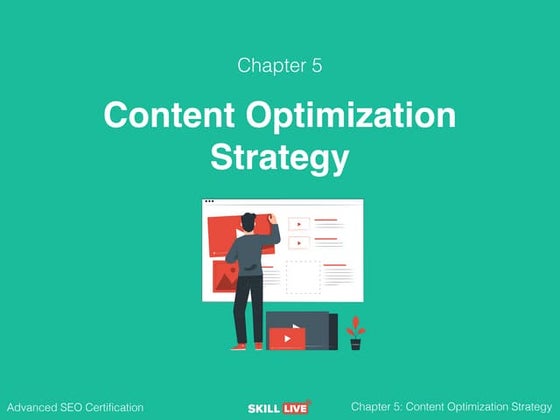 Chapter 5

Content Optimization Strategy

Advanced SEO Certification

SKILL LIVE

Chapter 5: Content Optimization Strategy